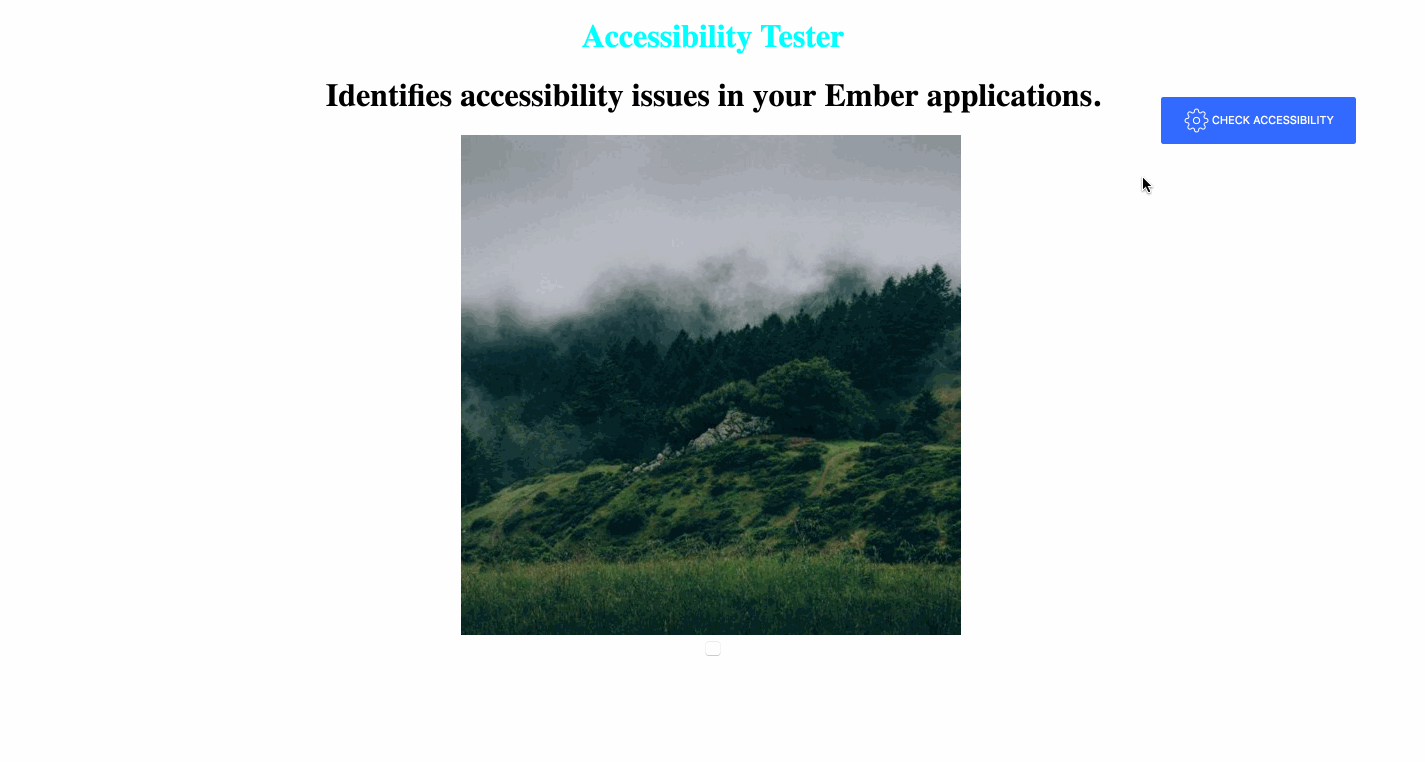 Accessibility Tester

Identifies accessibility issues in your Ember applications.

CHECK ACCESSIBILITY